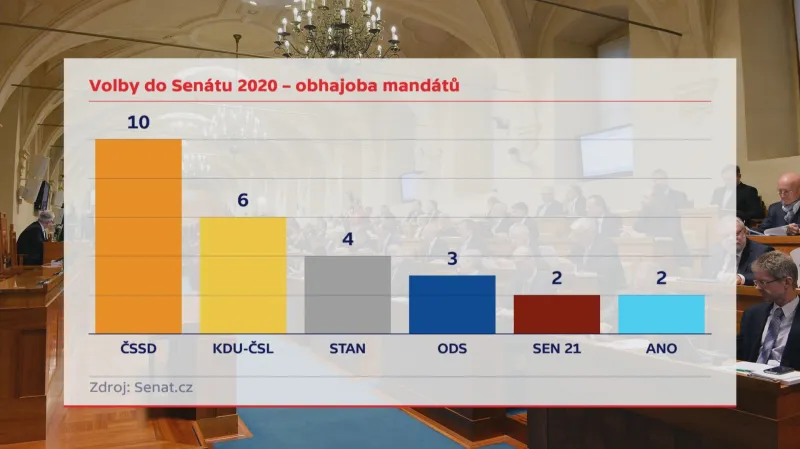 Volby do Senátu 2020 – obhajoba mandátů

10
6
4
3
2
2

ČSSD
KDU-ČSL
STAN
ODS
SEN 21
ANO

Zdroj: Senat.cz